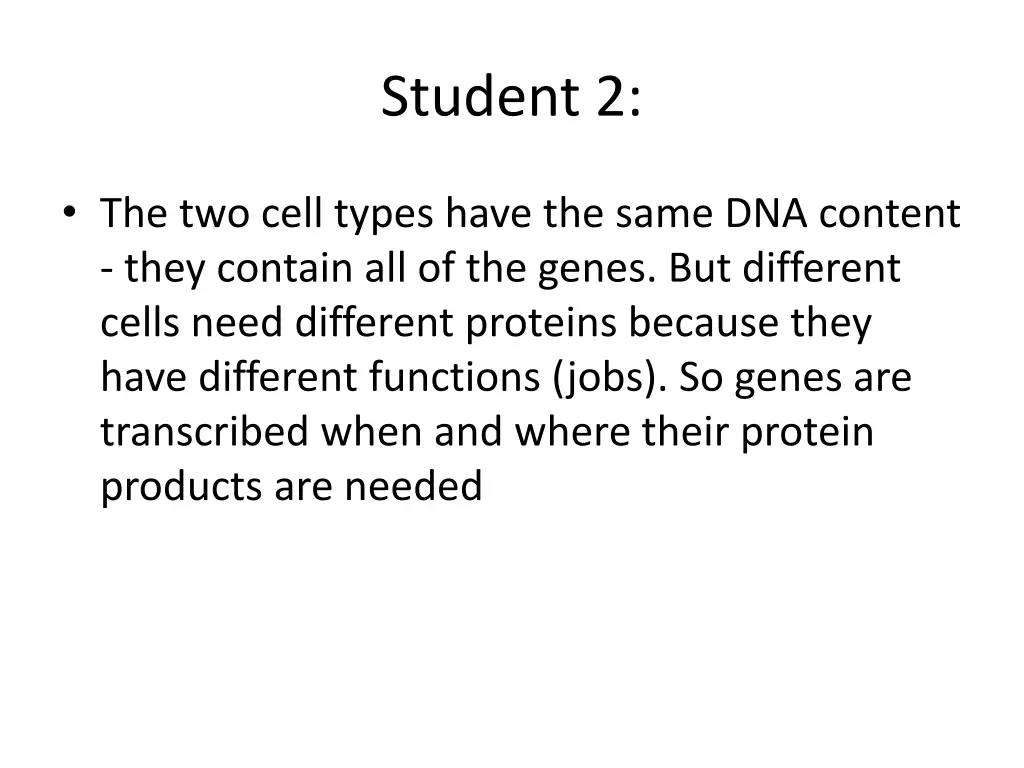 Student 2:

• The two cell types have the same DNA content - they contain all of the genes. But different cells need different proteins because they have different functions (jobs). So genes are transcribed when and where their protein products are needed